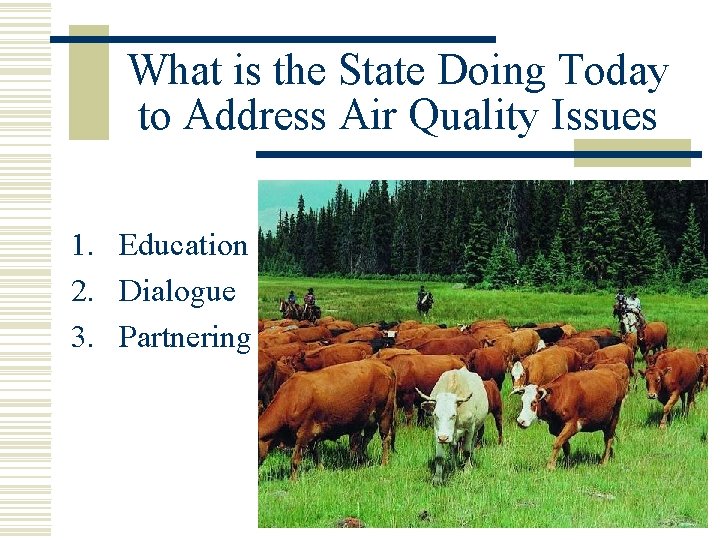 What is the State Doing Today to Address Air Quality Issues

1. Education
2. Dialogue
3. Partnering